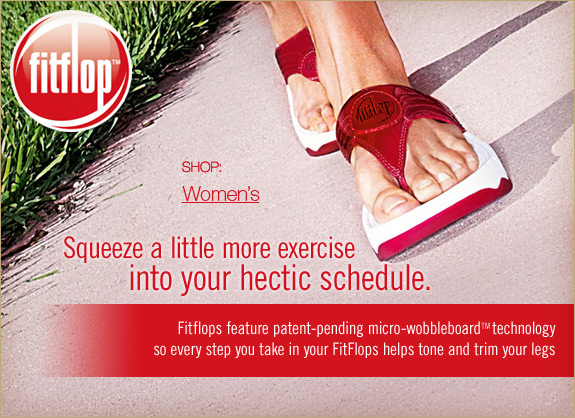 fitflop™

fitflop

SHOP:
Women's

Squeeze a little more exercise into your hectic schedule.

Fitflops feature patent-pending micro-wobbleboard™ technology so every step you take in your FitFlops helps tone and trim your legs